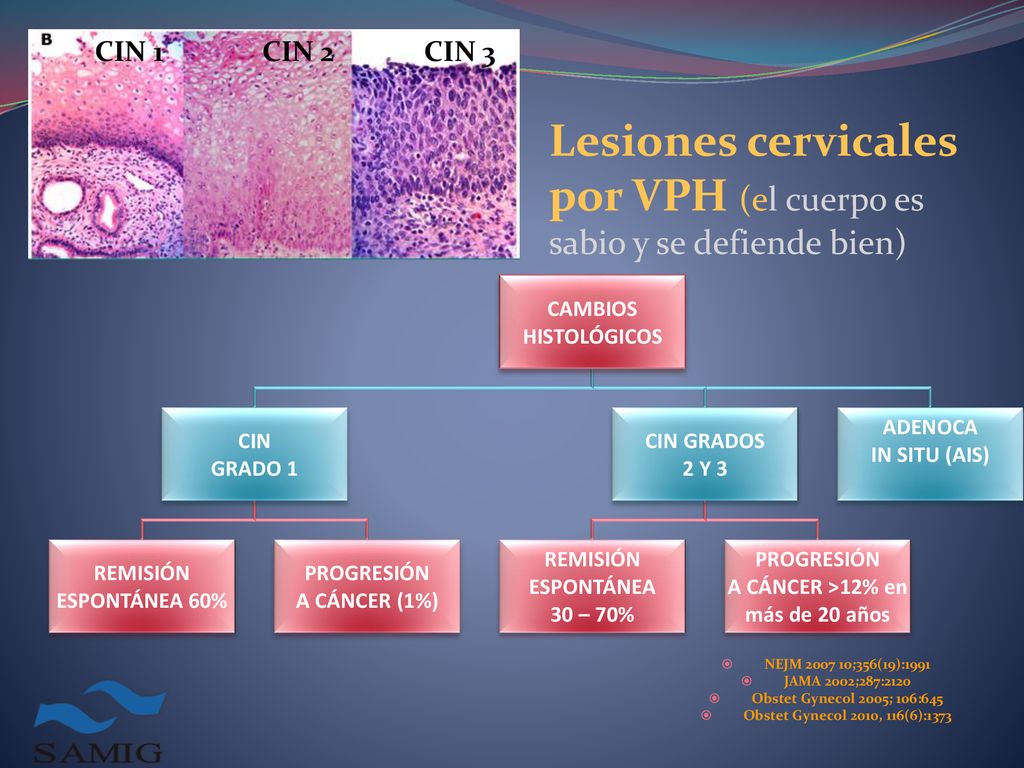 B

CIN 1 CIN 2 CIN 3

Lesiones cervicales por VPH (el cuerpo es sabio y se defiende bien)

CAMBIOS HISTOLÓGICOS

CIN GRADO 1

CIN GRADOS 2 Y 3

ADENOCA IN SITU (AIS)

REMISIÓN ESPONTÁNEA 60%

PROGRESIÓN A CÁNCER (1%)

REMISIÓN ESPONTÁNEA 30 – 70%

PROGRESIÓN A CÁNCER >12% en más de 20 años

NEJM 2007 10;356(19):1991
JAMA 2002;287:2120
Obstet Gynecol 2005; 106:645
Obstet Gynecol 2010, 116(6):1373

SAMIG